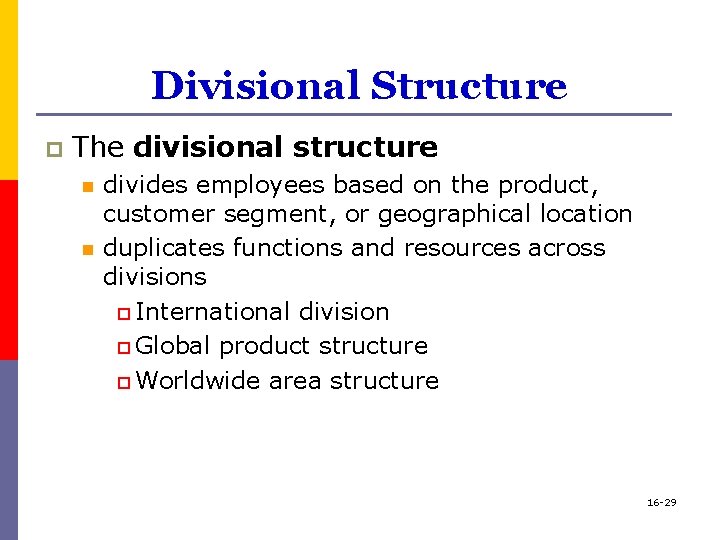 Divisional Structure

The divisional structure

divides employees based on the product, customer segment, or geographical location

duplicates functions and resources across divisions

International division

Global product structure

Worldwide area structure

16-29